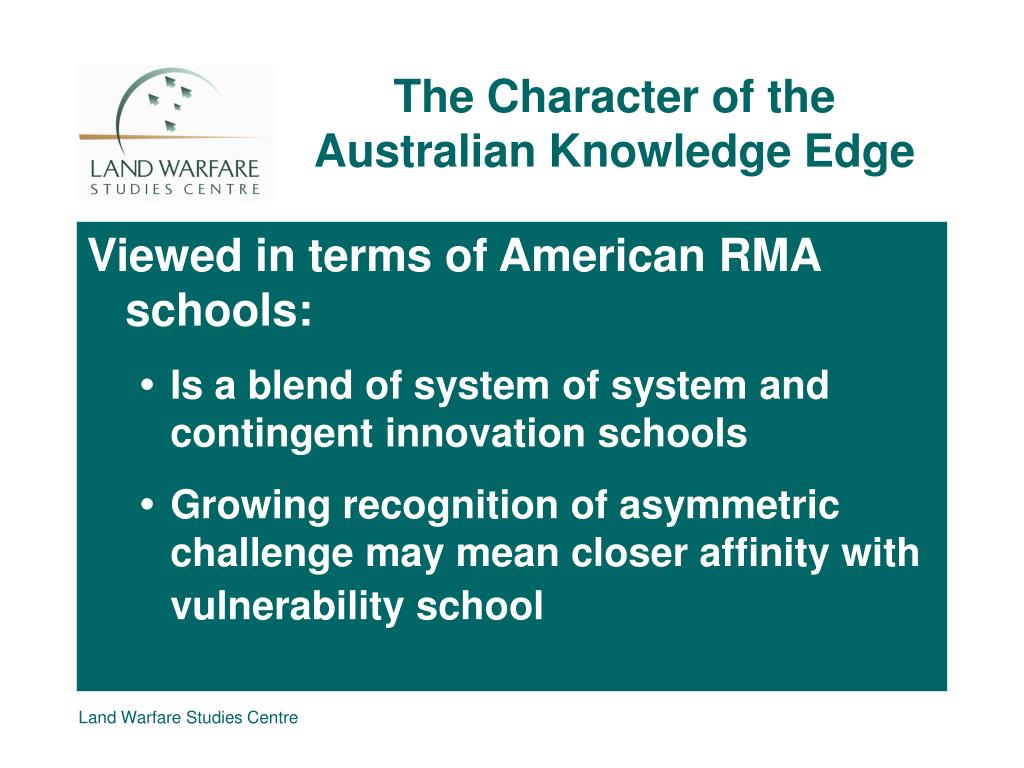 LAND WARFARE
STUDIES CENTRE

The Character of the Australian Knowledge Edge

Viewed in terms of American RMA schools:

• Is a blend of system of system and contingent innovation schools

• Growing recognition of asymmetric challenge may mean closer affinity with vulnerability school

Land Warfare Studies Centre